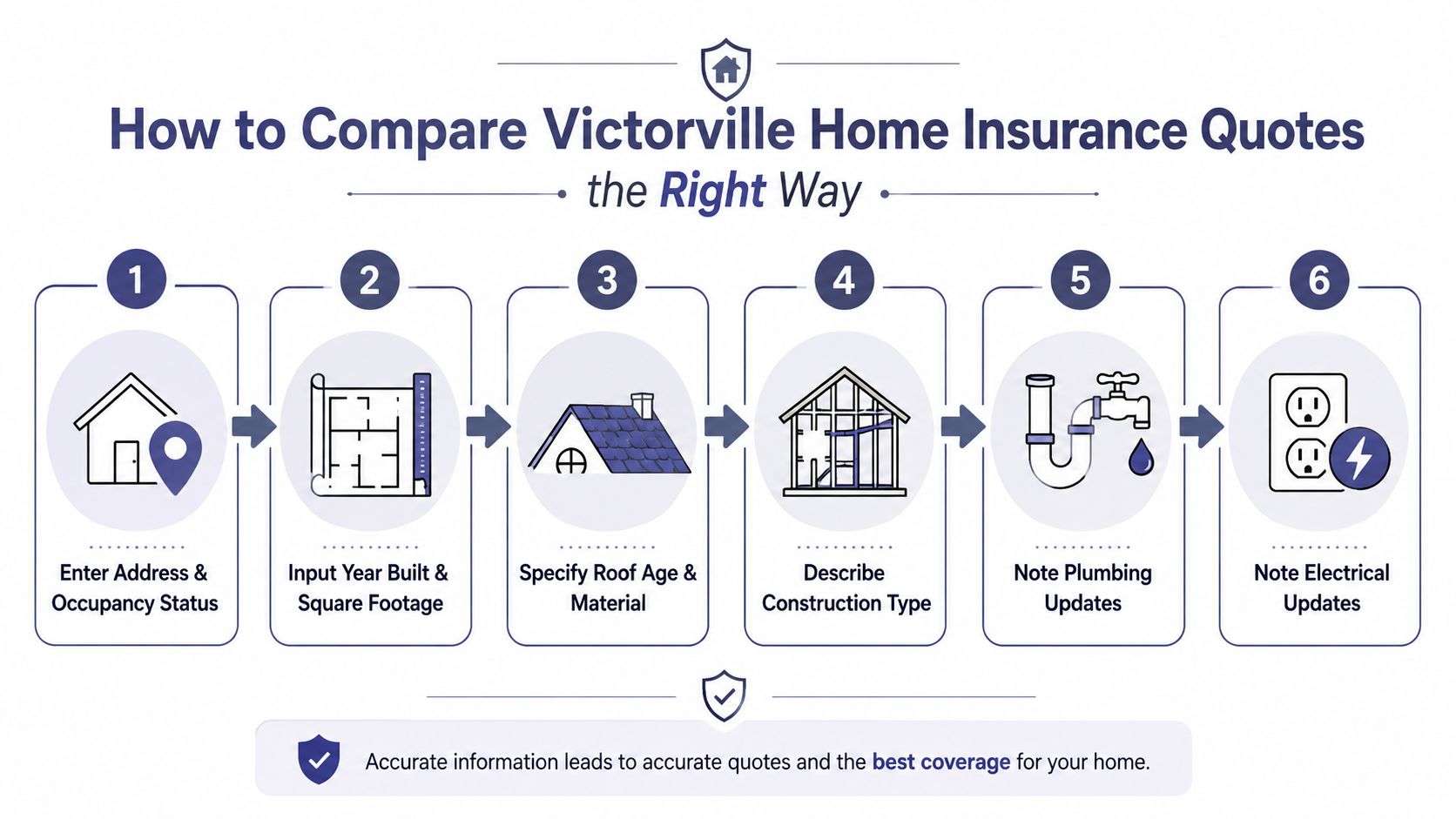 How to Compare Victorville Home Insurance Quotes

the Right Way

1

Enter Address & Occupancy Status

2

Input Year Built & Square Footage

3

Specify Roof Age & Material

4

Describe Construction Type

5

Note Plumbing Updates

6

Note Electrical Updates

Accurate information leads to accurate quotes and the best coverage for your home.